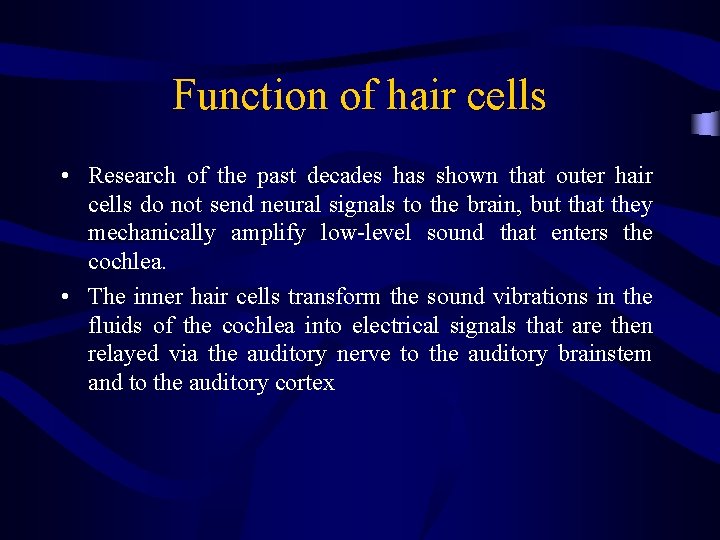 Function of hair cells

• Research of the past decades has shown that outer hair cells do not send neural signals to the brain, but that they mechanically amplify low-level sound that enters the cochlea.

• The inner hair cells transform the sound vibrations in the fluids of the cochlea into electrical signals that are then relayed via the auditory nerve to the auditory brainstem and to the auditory cortex